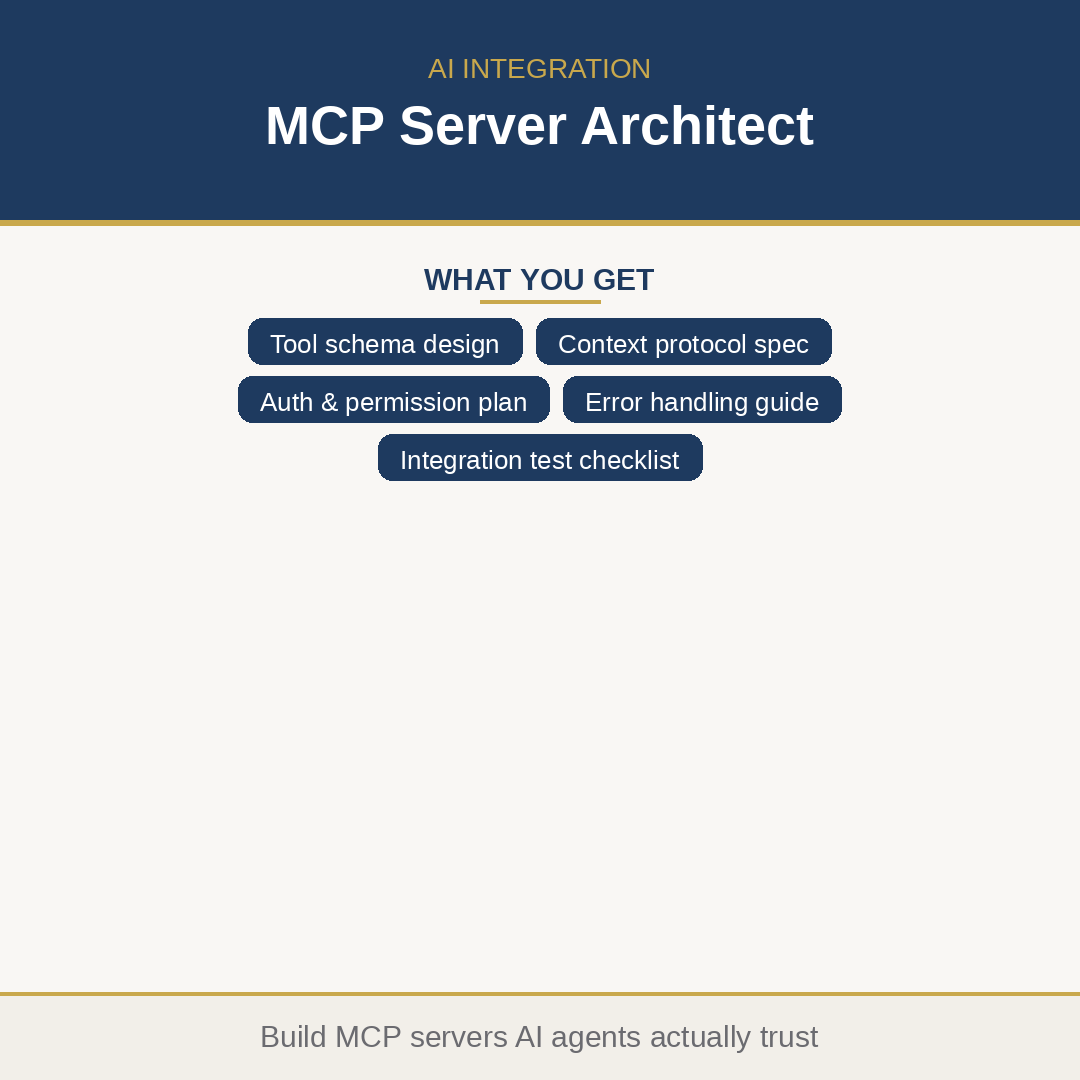 AI INTEGRATION

MCP Server Architect

WHAT YOU GET

Tool schema design

Context protocol spec

Auth & permission plan

Error handling guide

Integration test checklist

Build MCP servers AI agents actually trust